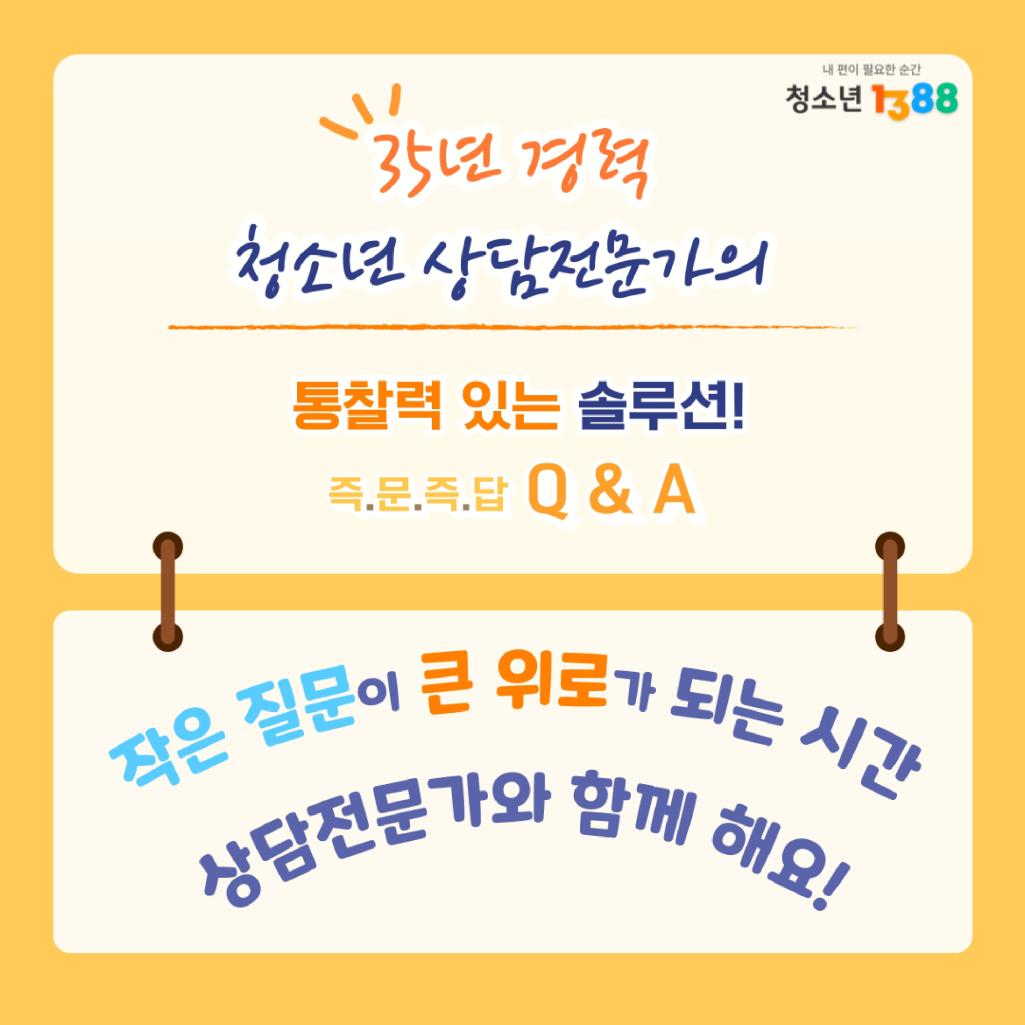 내 편이 필요한 순간
청소년 1388

35년 경력
청소년 상담전문가의

통찰력 있는 솔루션!
즉.문.즉.답 Q & A

작은 질문이 큰 위로가 되는 시간
상담전문가와 함께 해요!